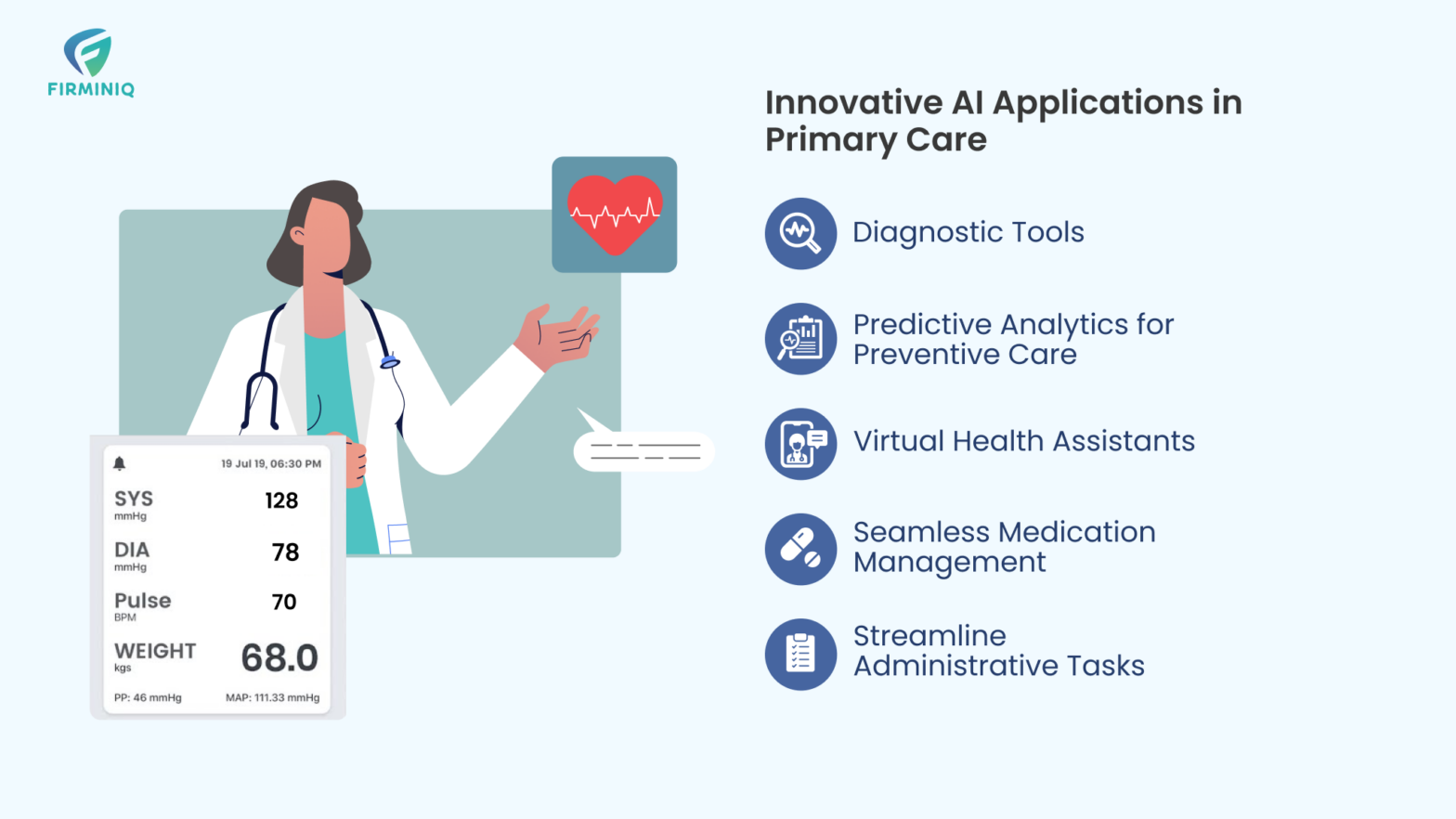 FIRMINIQ

19 Jul 19, 06:30 PM

SYS
mmHg
128

DIA
mmHg
78

Pulse
BPM
70

WEIGHT
kgs
68.0

PP: 46 mmHg
MAP: 111.33 mmHg

Innovative AI Applications in Primary Care

Diagnostic Tools

Predictive Analytics for Preventive Care

Virtual Health Assistants

Seamless Medication Management

Streamline Administrative Tasks